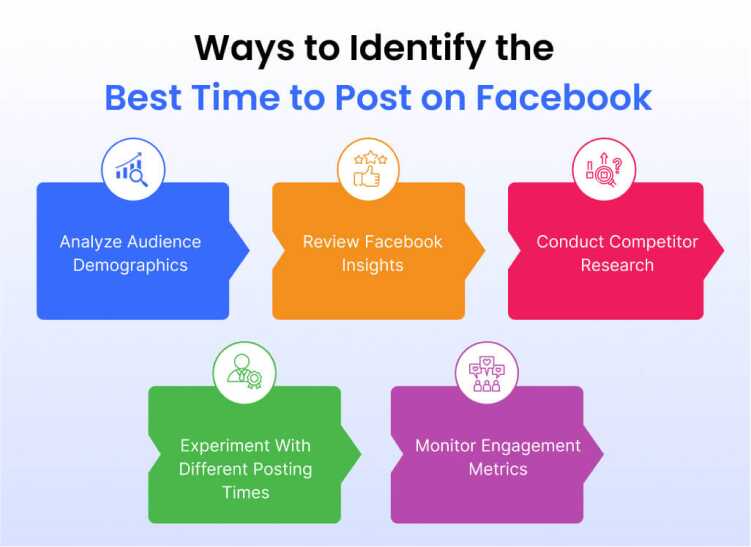 Ways to Identify the
Best Time to Post on Facebook

Analyze Audience Demographics

Review Facebook Insights

Conduct Competitor Research

Experiment With Different Posting Times

Monitor Engagement Metrics